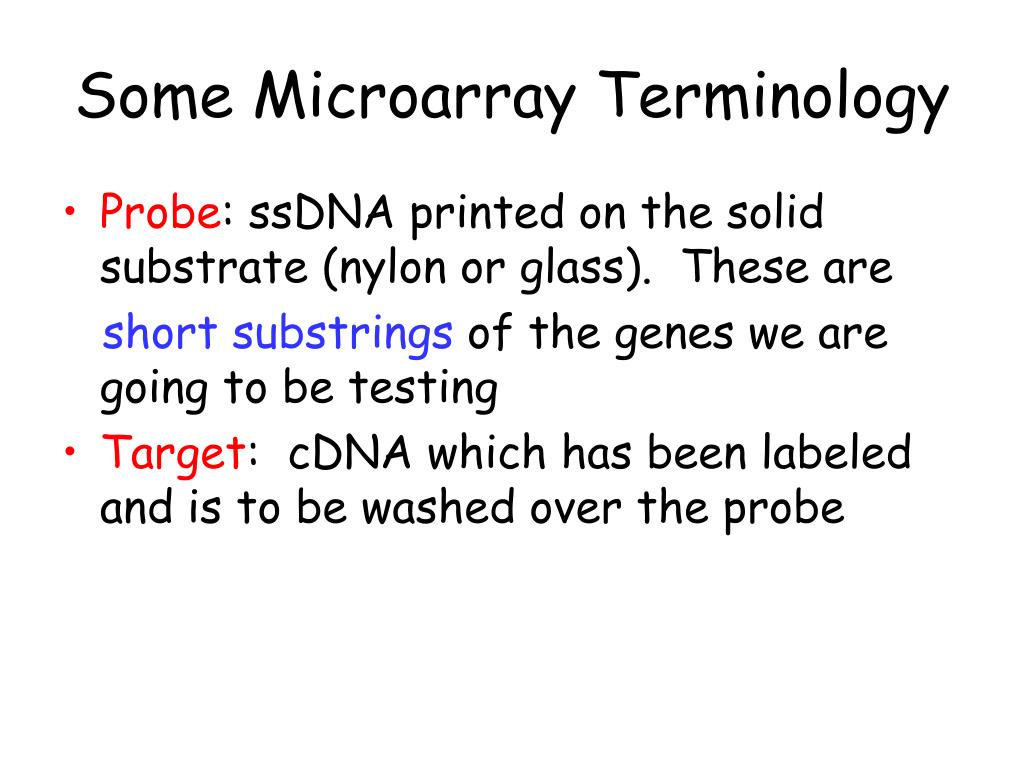 Some Microarray Terminology

• Probe: ssDNA printed on the solid substrate (nylon or glass). These are short substrings of the genes we are going to be testing

• Target: cDNA which has been labeled and is to be washed over the probe